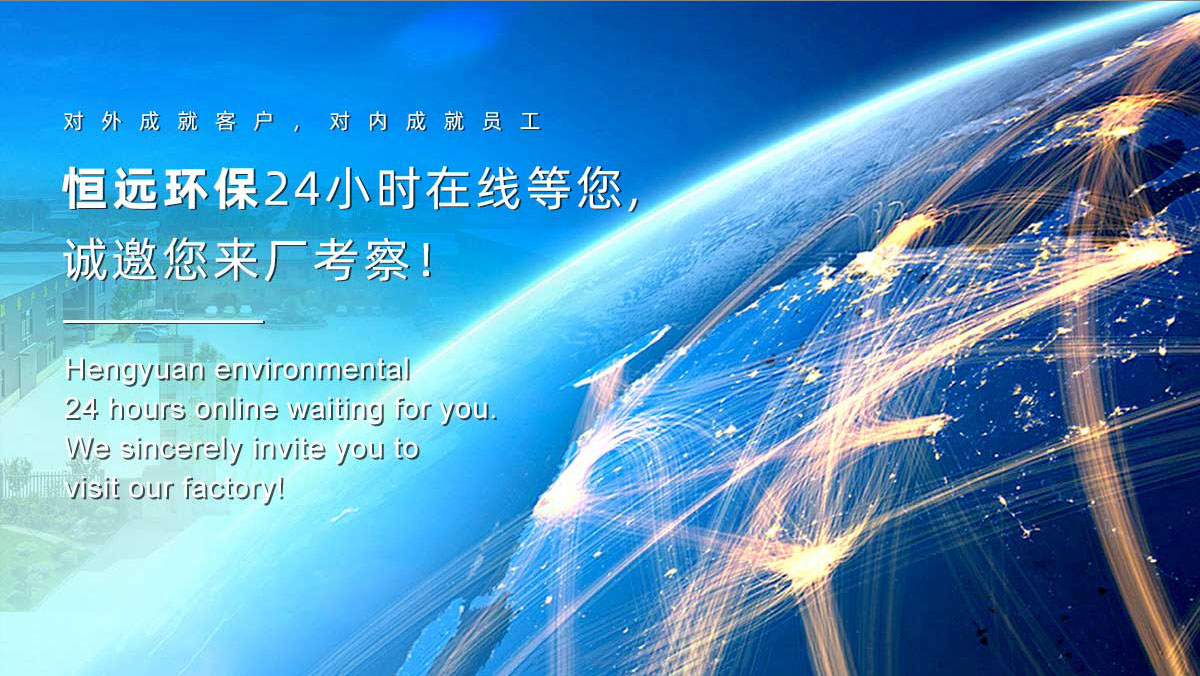 对外成就客户，对内成就员工

恒远环保24小时在线等您，
诚邀您来厂考察！

Hengyuan environmental
24 hours online waiting for you.
We sincerely invite you to
visit our factory!